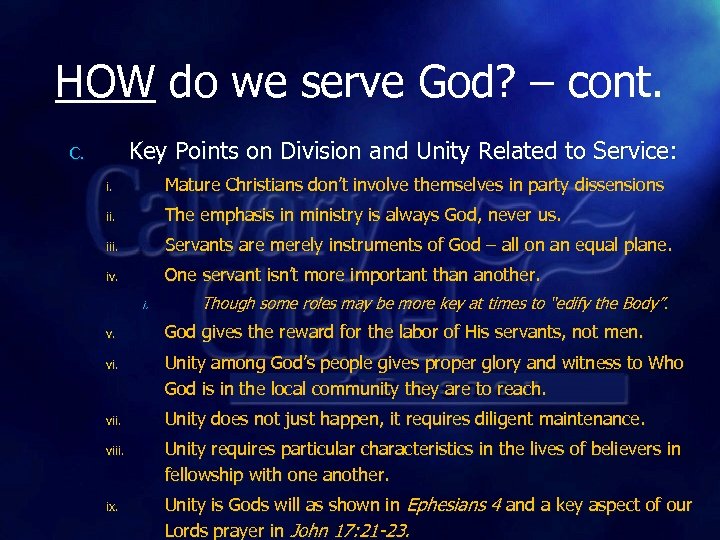 HOW do we serve God? – cont.

C. Key Points on Division and Unity Related to Service:

i. Mature Christians don't involve themselves in party dissensions

ii. The emphasis in ministry is always God, never us.

iii. Servants are merely instruments of God – all on an equal plane.

iv. One servant isn't more important than another.

i. Though some roles may be more key at times to "edify the Body".

v. God gives the reward for the labor of His servants, not men.

vi. Unity among God's people gives proper glory and witness to Who God is in the local community they are to reach.

vii. Unity does not just happen, it requires diligent maintenance.

viii. Unity requires particular characteristics in the lives of believers in fellowship with one another.

ix. Unity is Gods will as shown in Ephesians 4 and a key aspect of our Lords prayer in John 17:21-23.

Calvary Chapel